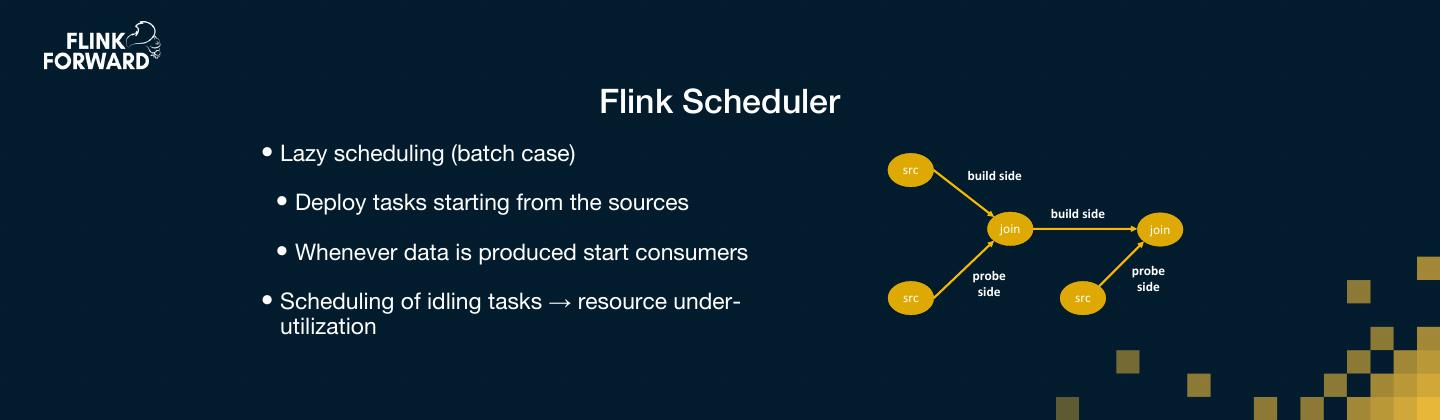 FLINK FORWARD

Flink Scheduler

• Lazy scheduling (batch case)

• Deploy tasks starting from the sources

• Whenever data is produced start consumers

• Scheduling of idling tasks → resource under-utilization

src

build side

join

build side

join

src

probe side

src

probe side